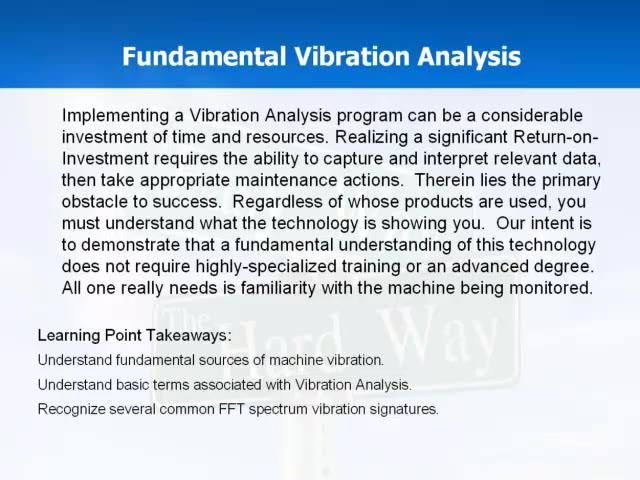 Fundamental Vibration Analysis

Implementing a Vibration Analysis program can be a considerable investment of time and resources. Realizing a significant Return-on-Investment requires the ability to capture and interpret relevant data, then take appropriate maintenance actions. Therein lies the primary obstacle to success. Regardless of whose products are used, you must understand what the technology is showing you. Our intent is to demonstrate that a fundamental understanding of this technology does not require highly-specialized training or an advanced degree. All one really needs is familiarity with the machine being monitored.

The Hard Way

Learning Point Takeaways:

Understand fundamental sources of machine vibration.

Understand basic terms associated with Vibration Analysis.

Recognize several common FFT spectrum vibration signatures.